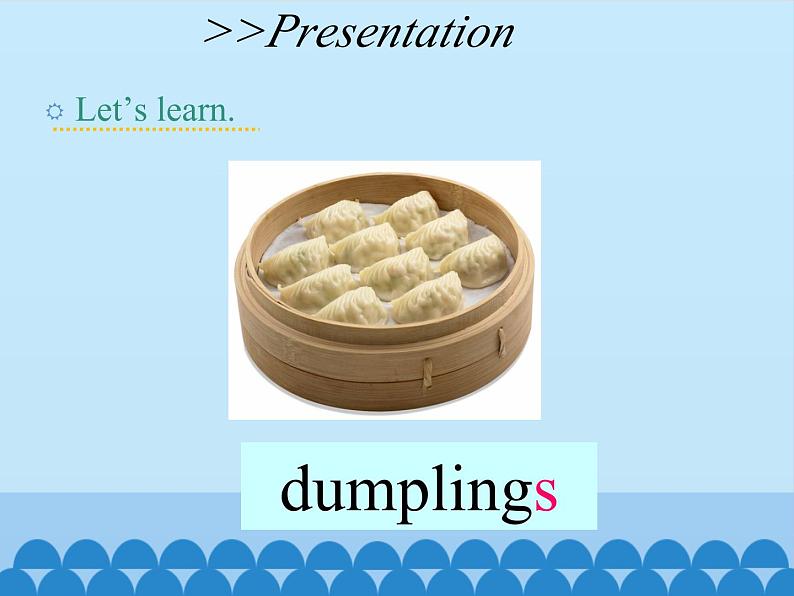 >>Presentation

Let’s learn.

dumplings